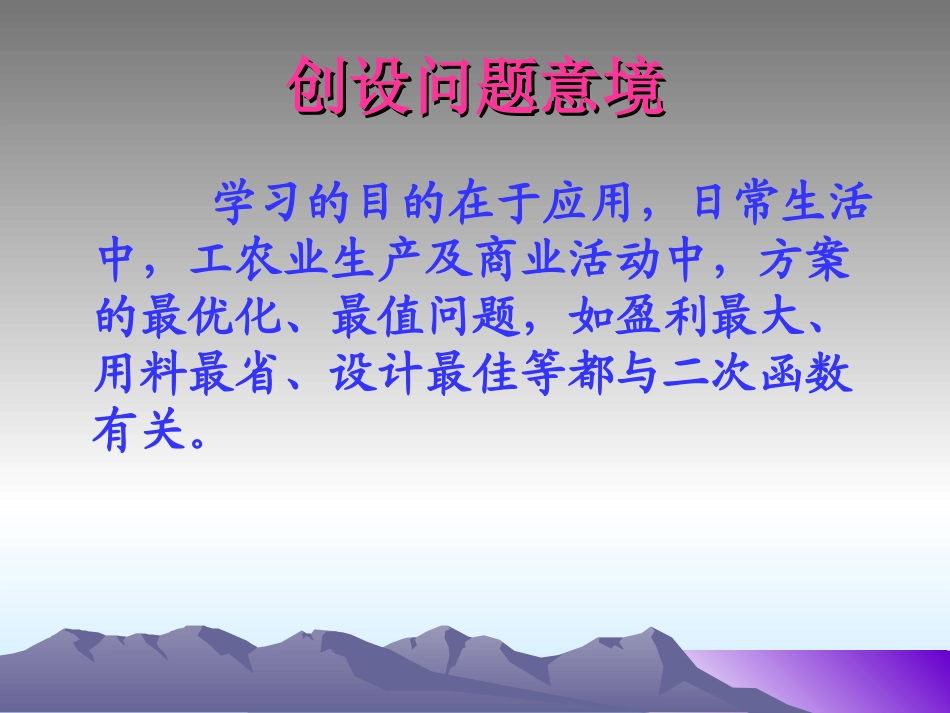 创设问题意境

学习的目的在于应用，日常生活中，工农业生产及商业活动中，方案的最优化、最值问题，如盈利最大、用料最省、设计最佳等都与二次函数有关。